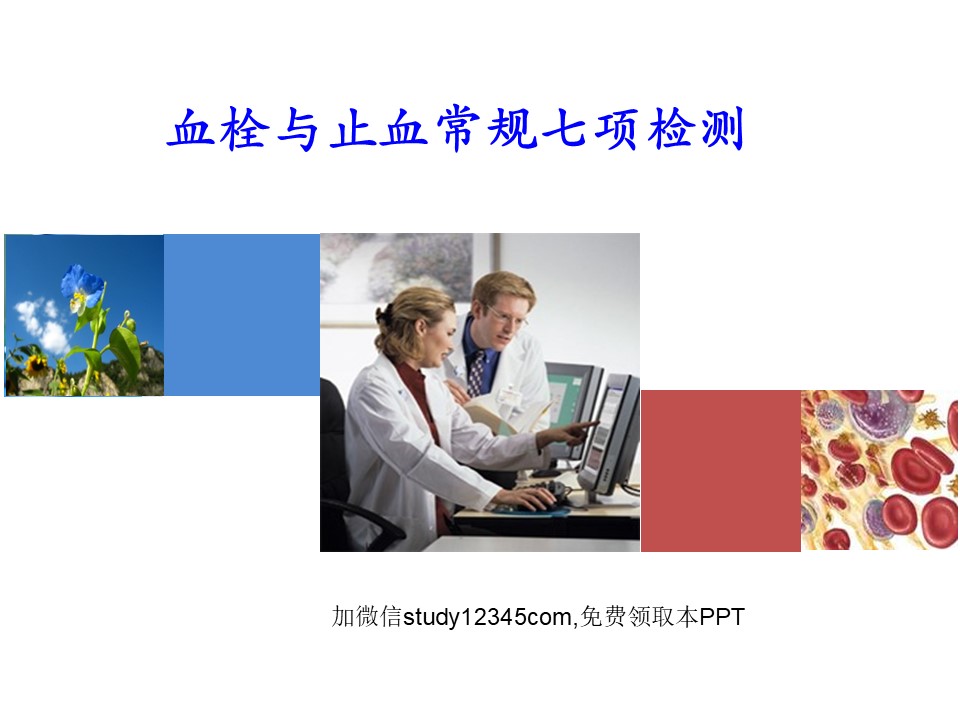 血栓与止血常规七项检测

加微信study12345com,免费领取本PPT